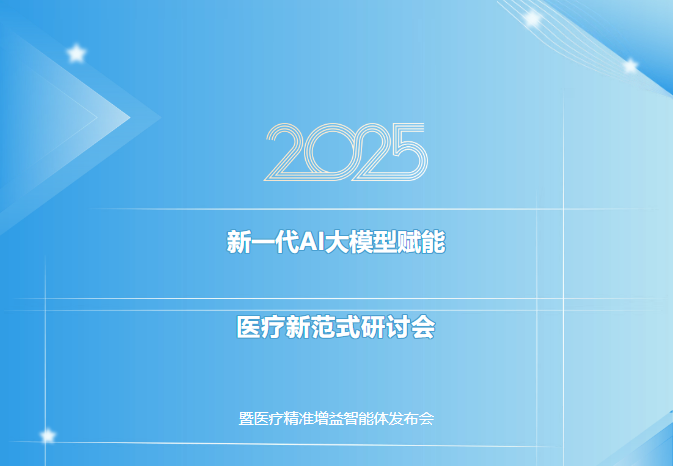 2025

新一代AI大模型赋能

医疗新范式研讨会

暨医疗精准增益智能体发布会